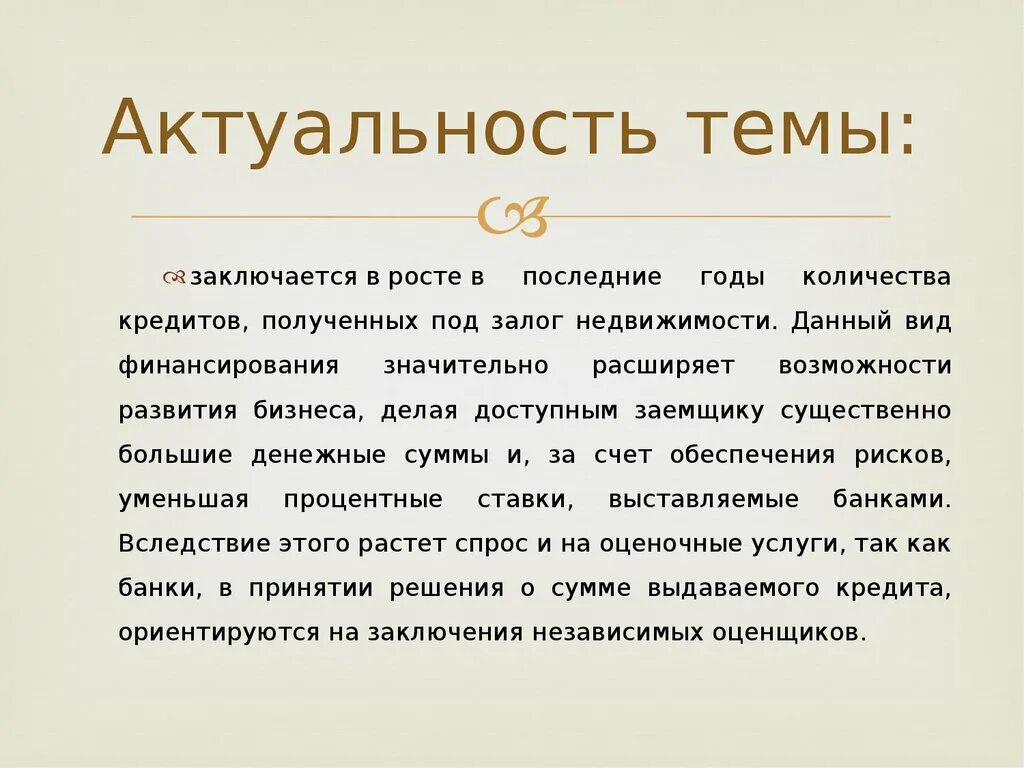 Актуальность темы:

заключается в росте в последние годы количества кредитов, полученных под залог недвижимости. Данный вид финансирования значительно расширяет возможности развития бизнеса, делая доступным заемщику существенно большие денежные суммы и, за счет обеспечения рисков, уменьшая процентные ставки, выставляемые банками. Вследствие этого растет спрос и на оценочные услуги, так как банки, в принятии решения о сумме выдаваемого кредита, ориентируются на заключения независимых оценщиков.